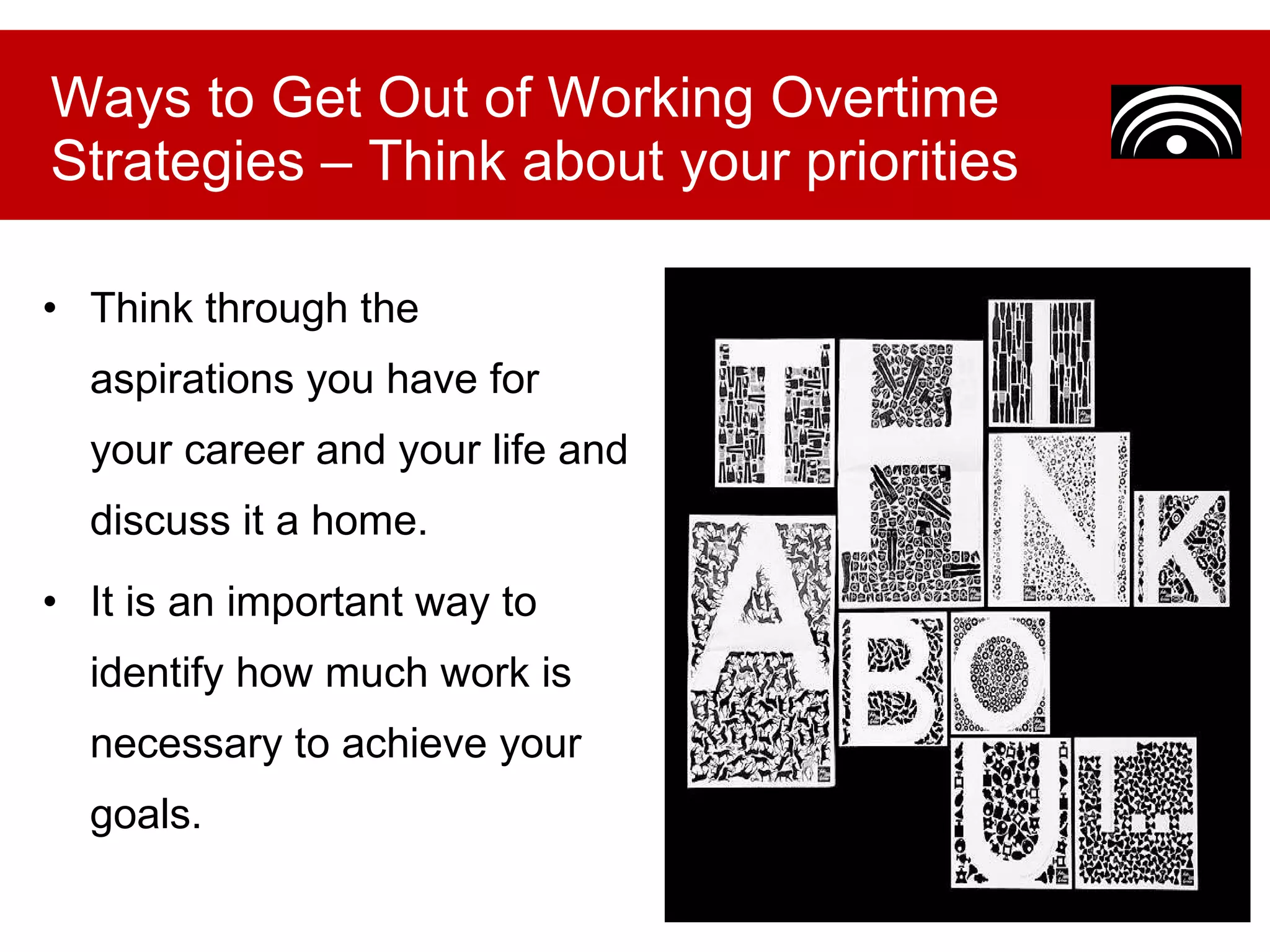 Ways to Get Out of Working Overtime
Strategies – Think about your priorities

• Think through the aspirations you have for your career and your life and discuss it a home.

• It is an important way to identify how much work is necessary to achieve your goals.

THINK
ABOUT